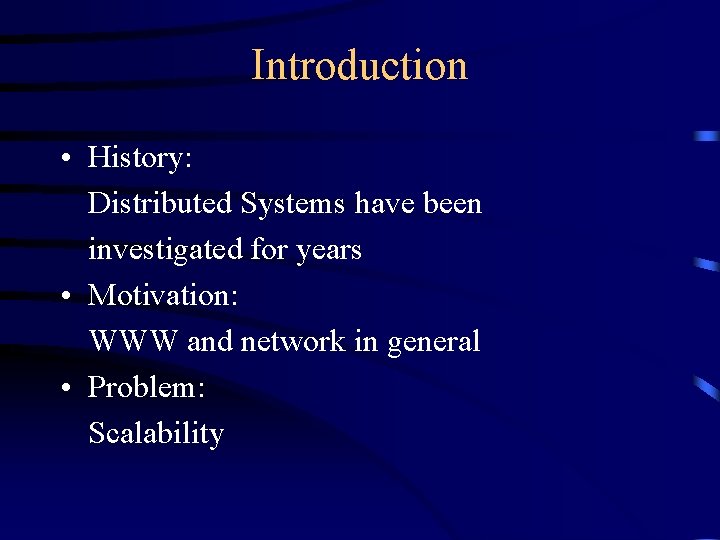 Introduction

• History:
Distributed Systems have been investigated for years
• Motivation:
WWW and network in general
• Problem:
Scalability